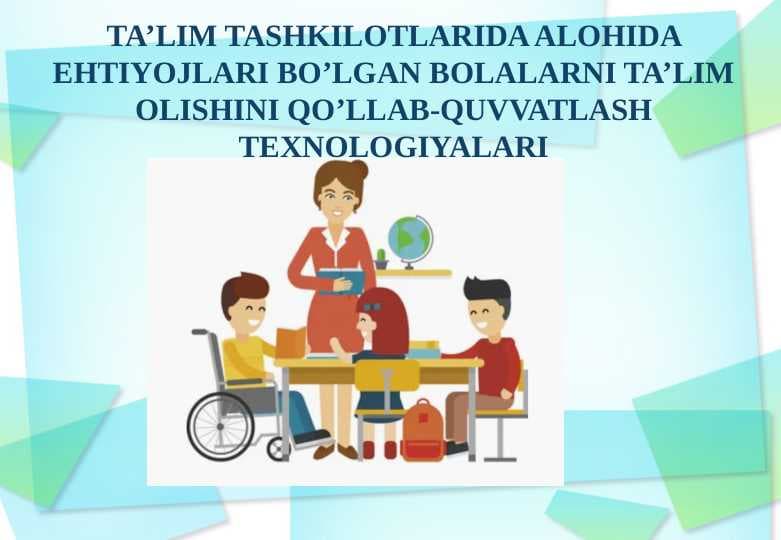 TA’LIM TASHKILOTLARIDA ALOHIDA EHTIYOJLARI BO’LGAN BOLALARNI TA’LIM OLISHINI QO’LLAB-QUVVATLASH TEXNOLOGIYALARI